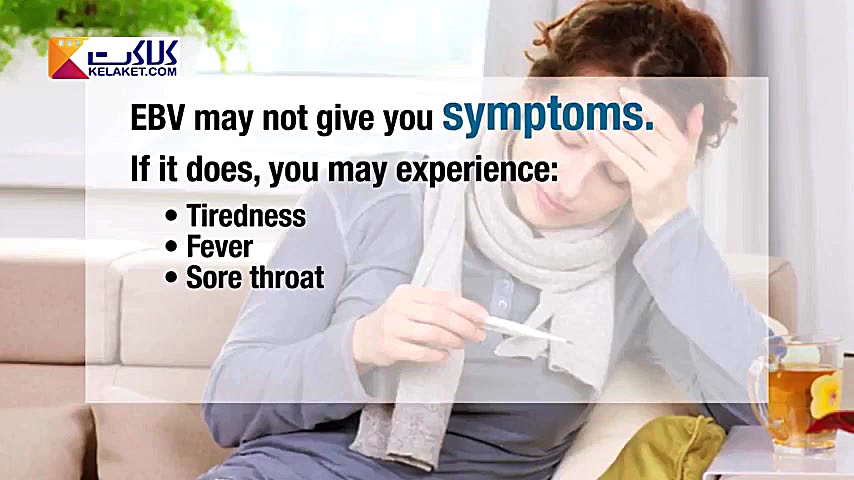 کلاکت
KELAKET.COM

EBV may not give you symptoms.

If it does, you may experience:

• Tiredness
• Fever
• Sore throat